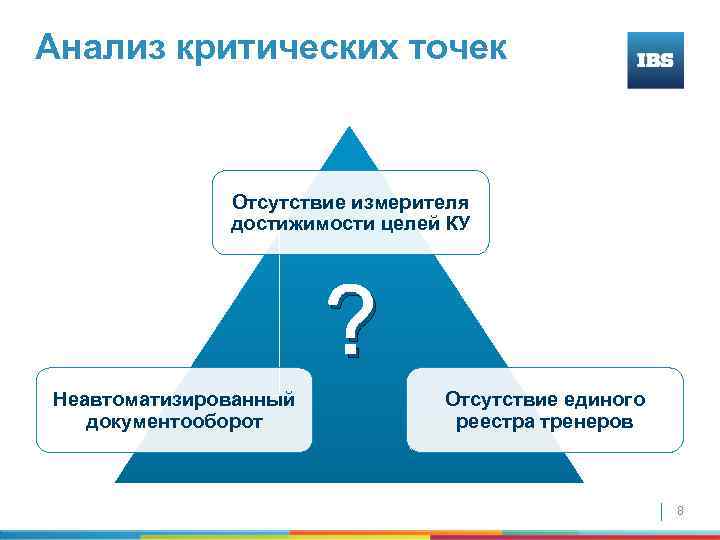 Анализ критических точек

IBS

Отсутствие измерителя достижимости целей КУ

?

Неавтоматизированный документооборот

Отсутствие единого реестра тренеров

8